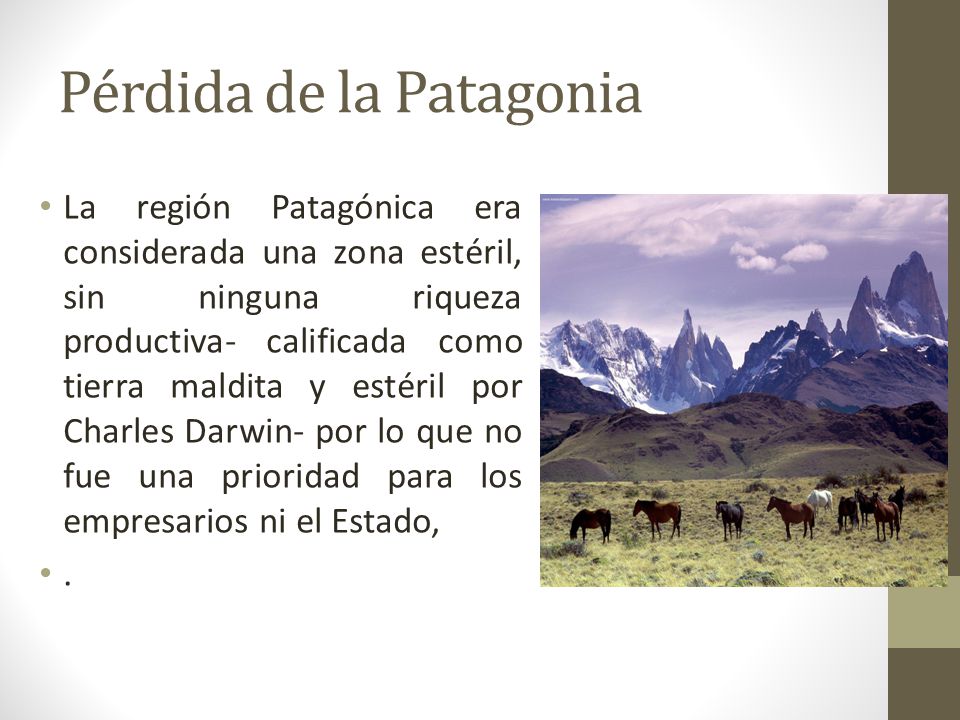 Pérdida de la Patagonia

• La región Patagónica era considerada una zona estéril, sin ninguna riqueza productiva- calificada como tierra maldita y estéril por Charles Darwin- por lo que no fue una prioridad para los empresarios ni el Estado,

• .